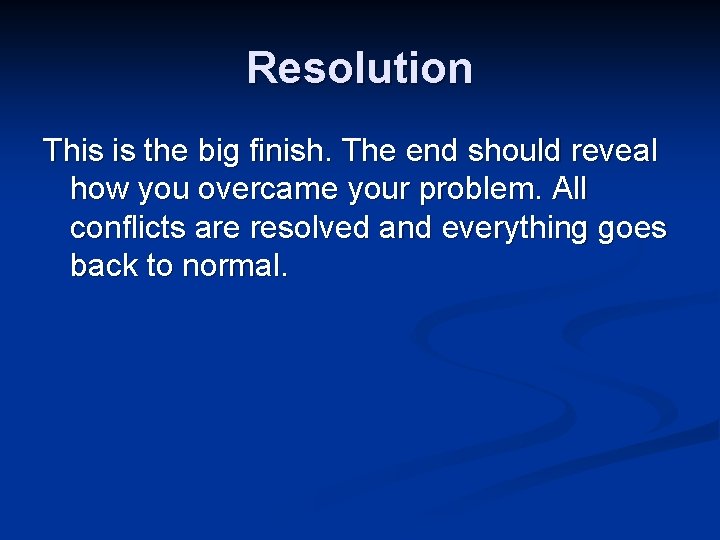 Resolution

This is the big finish. The end should reveal how you overcame your problem. All conflicts are resolved and everything goes back to normal.